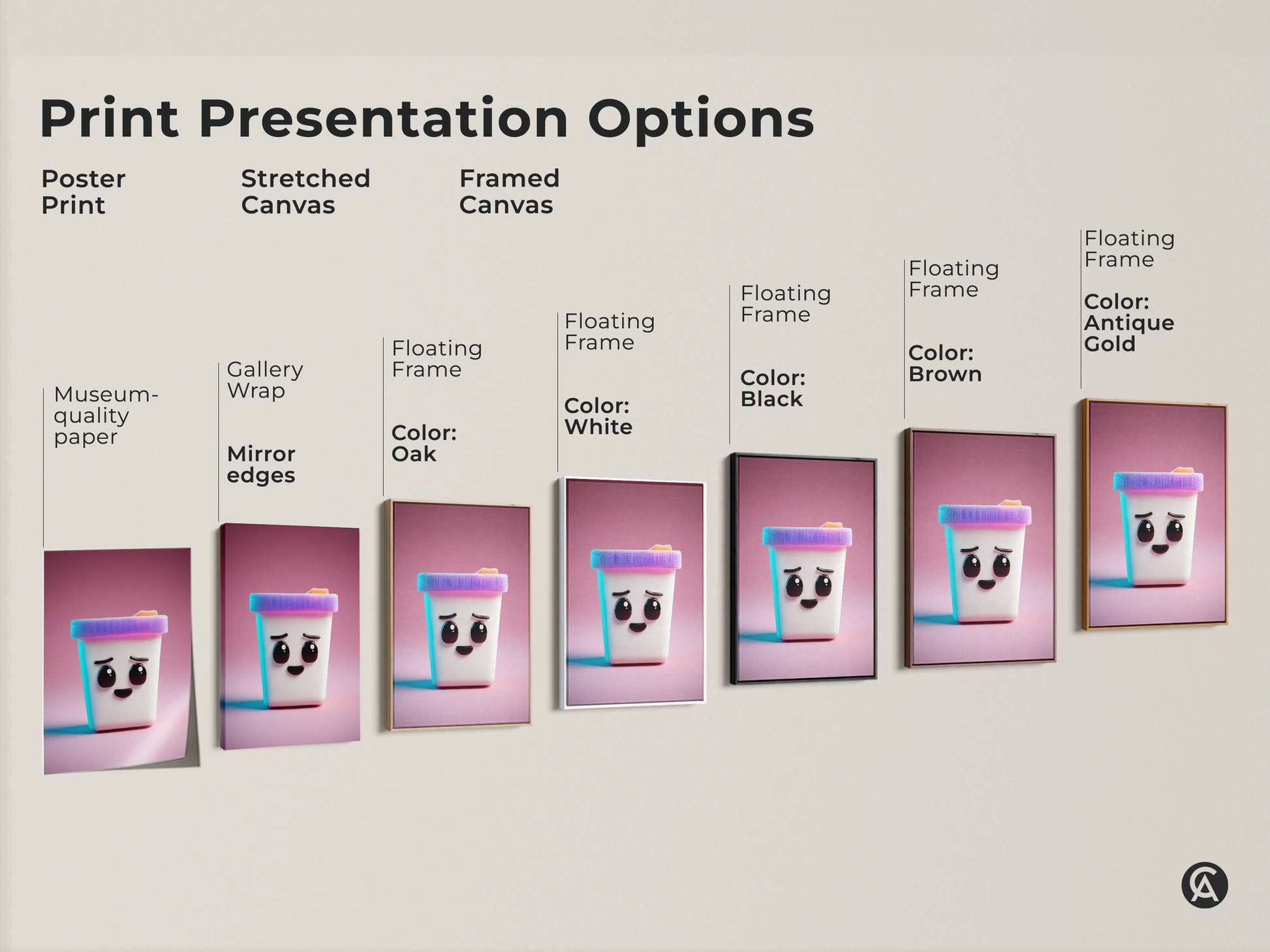 Print Presentation Options

Poster Print

Stretched Canvas

Framed Canvas

Museum-quality paper

Gallery Wrap

Mirror edges

Floating Frame

Color: Oak

Floating Frame

Color: White

Floating Frame

Color: Black

Floating Frame

Color: Brown

Floating Frame

Color: Antique Gold

CA